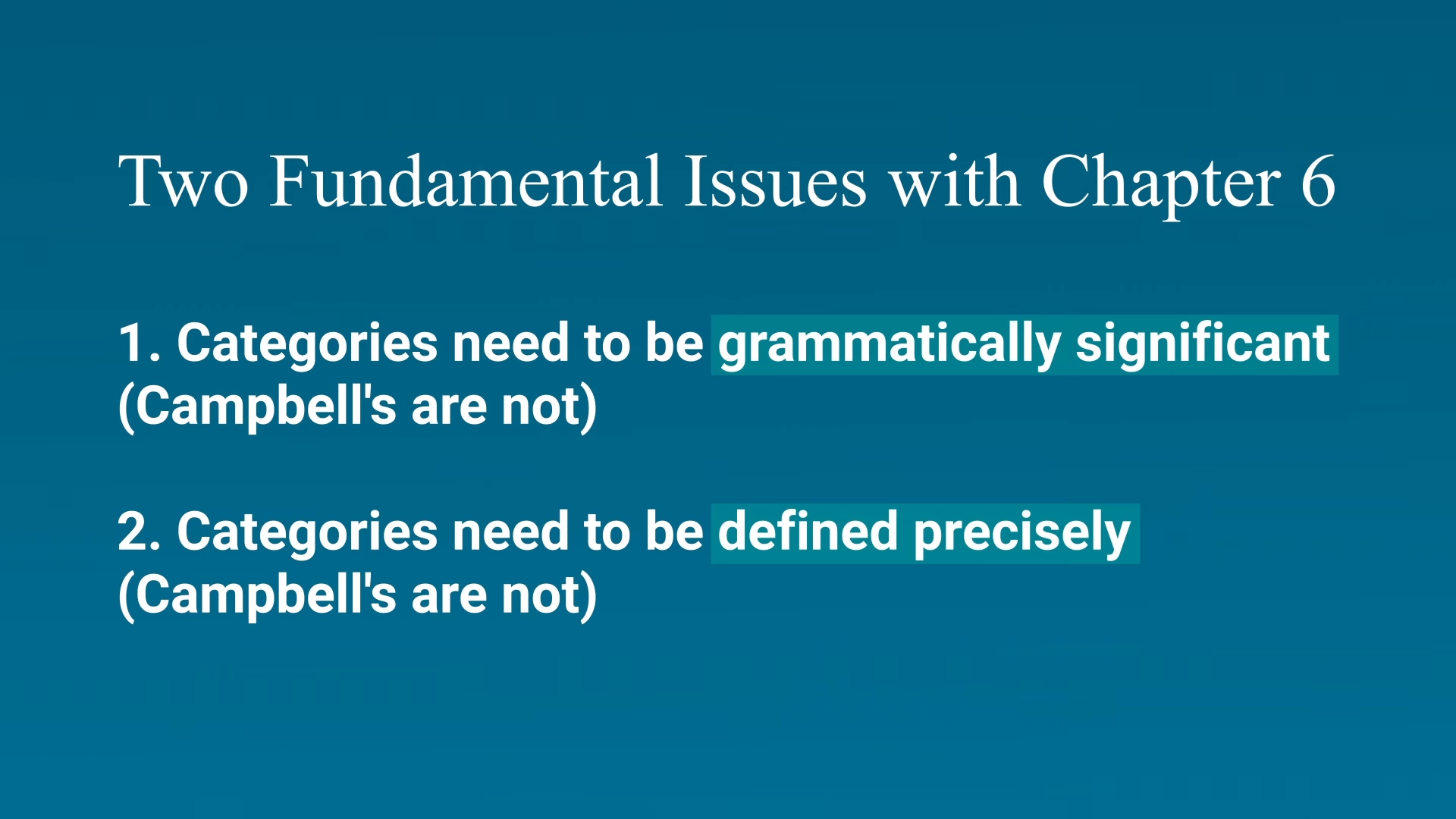 Two Fundamental Issues with Chapter 6

1. Categories need to be grammatically significant (Campbell's are not)

2. Categories need to be defined precisely (Campbell's are not)